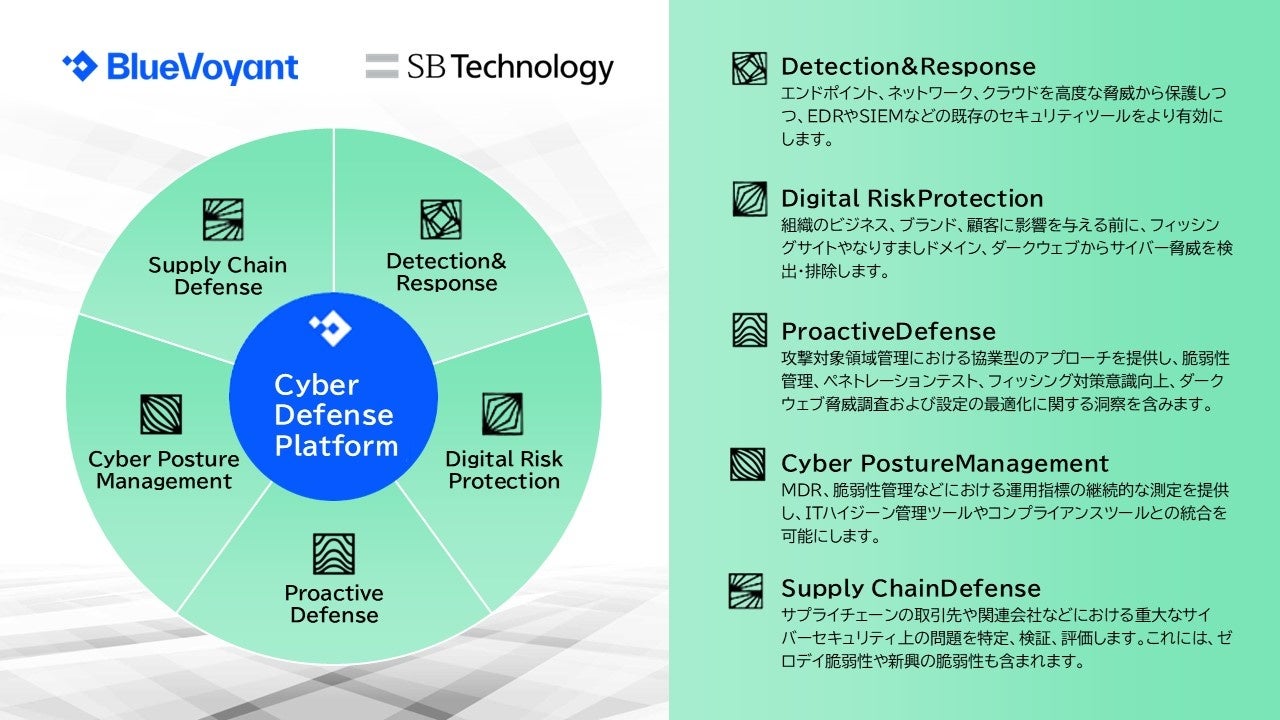 BlueVoyant

SB Technology

Supply Chain Defense

Detection& Response

Cyber Defense Platform

Cyber Posture Management

Digital Risk Protection

Proactive Defense

Detection&Response
エンドポイント、ネットワーク、クラウドを高度な脅威から保護しつつ、EDRやSIEMなどの既存のセキュリティツールをより有効にします。

Digital RiskProtection
組織のビジネス、ブランド、顧客に影響を与える前に、フィッシングサイトやなりすましドメイン、ダークウェブからサイバー脅威を検出・排除します。

ProactiveDefense
攻撃対象領域管理における協業型のアプローチを提供し、脆弱性管理、ペネトレーションテスト、フィッシング対策意識向上、ダークウェブ脅威調査および設定の最適化に関する洞察を含みます。

Cyber PostureManagement
MDR、脆弱性管理などにおける運用指標の継続的な測定を提供し、ITハイジーン管理ツールやコンプライアンスツールとの統合を可能にします。

Supply ChainDefense
サプライチェーンの取引先や関連会社などにおける重大なサイバーセキュリティ上の問題を特定、検証、評価します。これには、ゼロデイ脆弱性や新興の脆弱性も含まれます。